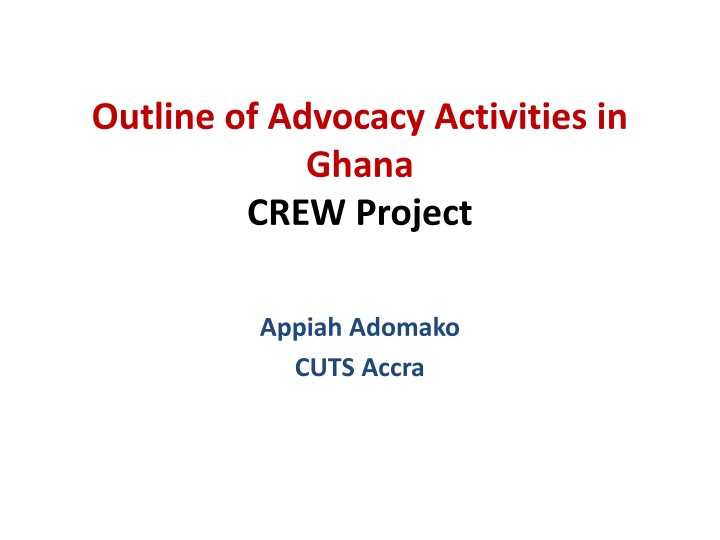 Outline of Advocacy Activities in Ghana
CREW Project

Appiah Adomako
CUTS Accra